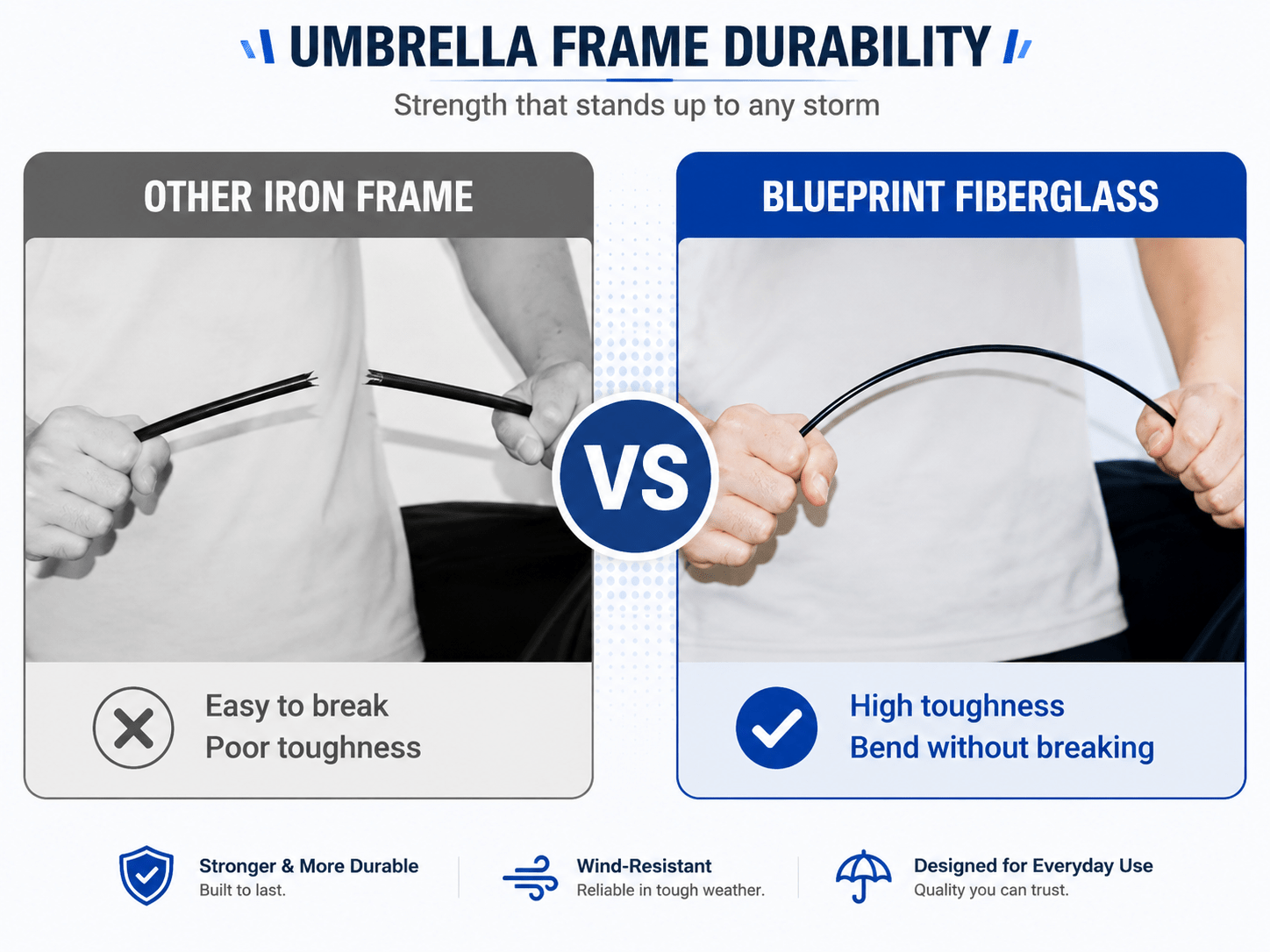 UMBRELLA FRAME DURABILITY

Strength that stands up to any storm

OTHER IRON FRAME

Easy to break
Poor toughness

VS

BLUEPRINT FIBERGLASS

High toughness
Bend without breaking

Stronger & More Durable
Built to last.

Wind-Resistant
Reliable in tough weather.

Designed for Everyday Use
Quality you can trust.